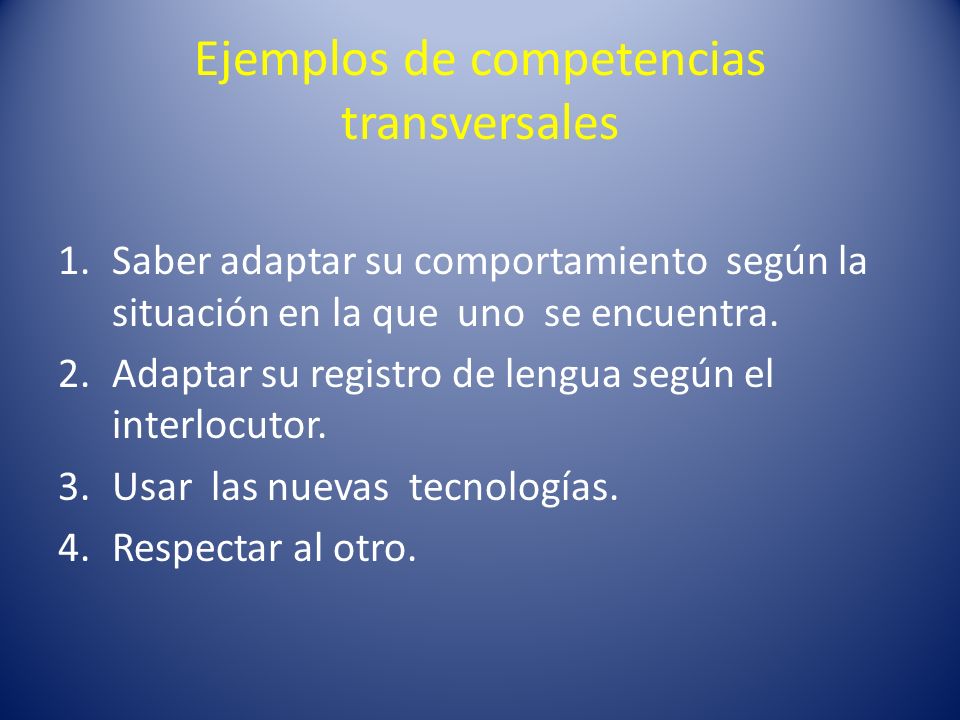 Ejemplos de competencias transversales

1. Saber adaptar su comportamiento según la situación en la que uno se encuentra.
2. Adaptar su registro de lengua según el interlocutor.
3. Usar las nuevas tecnologías.
4. Respectar al otro.